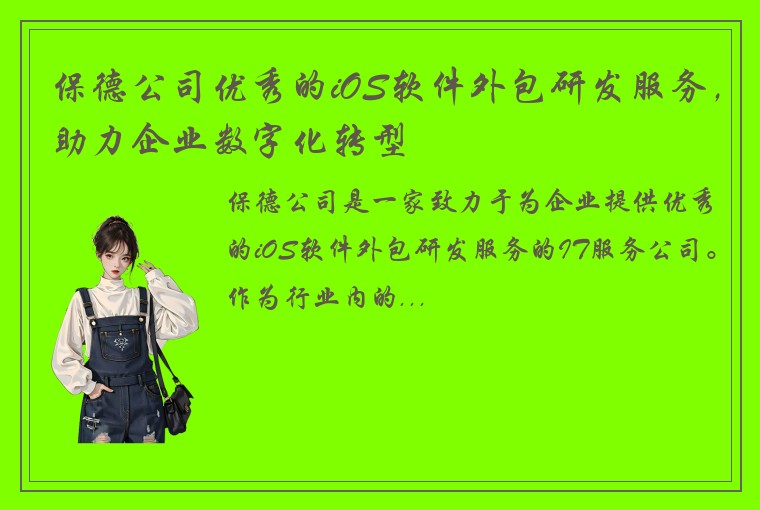 保德公司优秀的iOS软件外包研发服务，助力企业数字化转型

保德公司是一家致力于为企业提供优秀的iOS软件外包研发服务的IT服务公司。作为行业内的...